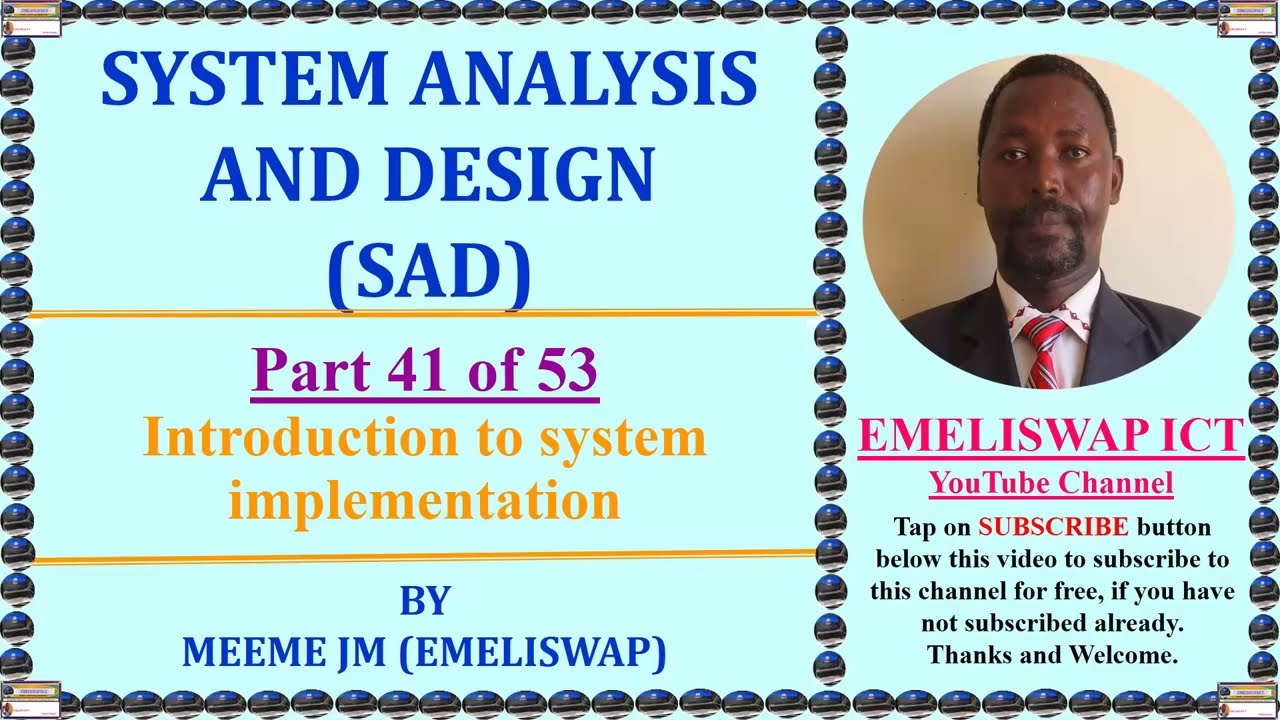 SYSTEM ANALYSIS AND DESIGN (SAD)

Part 41 of 53

Introduction to system implementation

BY
MEEME JM (EMELISWAP)

EMELISWAP ICT
YouTube Channel

Tap on SUBSCRIBE button below this video to subscribe to this channel for free, if you have not subscribed already. Thanks and Welcome.